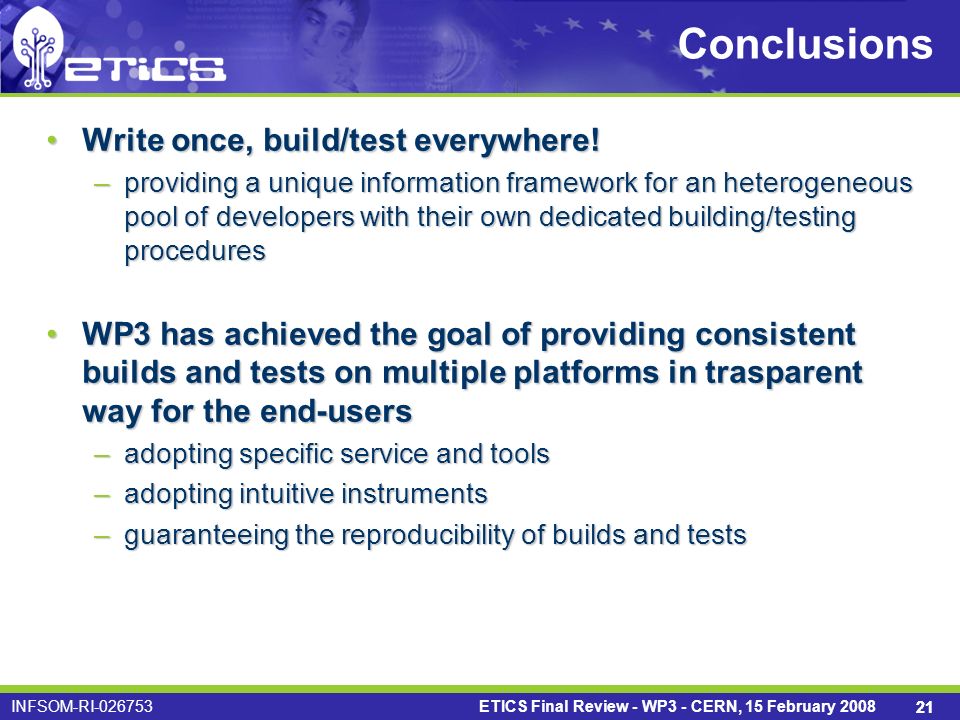 ETICS

Conclusions

• Write once, build/test everywhere!
– providing a unique information framework for an heterogeneous pool of developers with their own dedicated building/testing procedures

• WP3 has achieved the goal of providing consistent builds and tests on multiple platforms in trasparent way for the end-users
– adopting specific service and tools
– adopting intuitive instruments
– guaranteeing the reproducibility of builds and tests

INFSOM-RI-026753

ETICS Final Review - WP3 - CERN, 15 February 2008

21